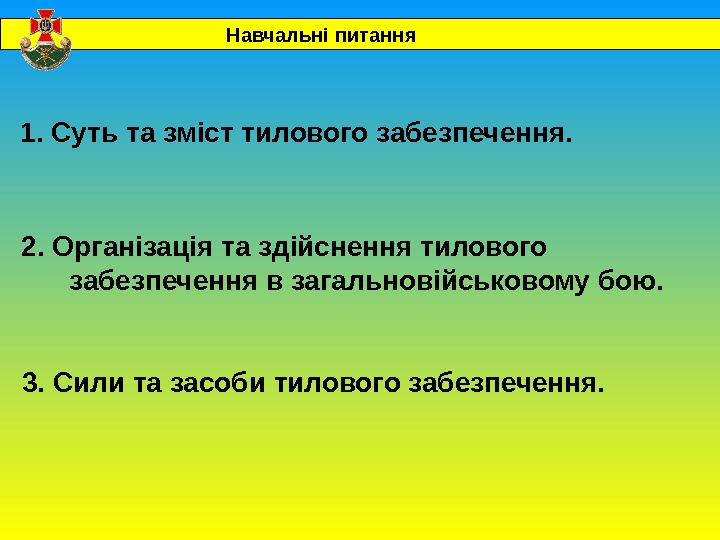 Навчальні питання

1. Суть та зміст тилового забезпечення.

2. Організація та здійснення тилового забезпечення в загальновійськовому бою.

3. Сили та засоби тилового забезпечення.